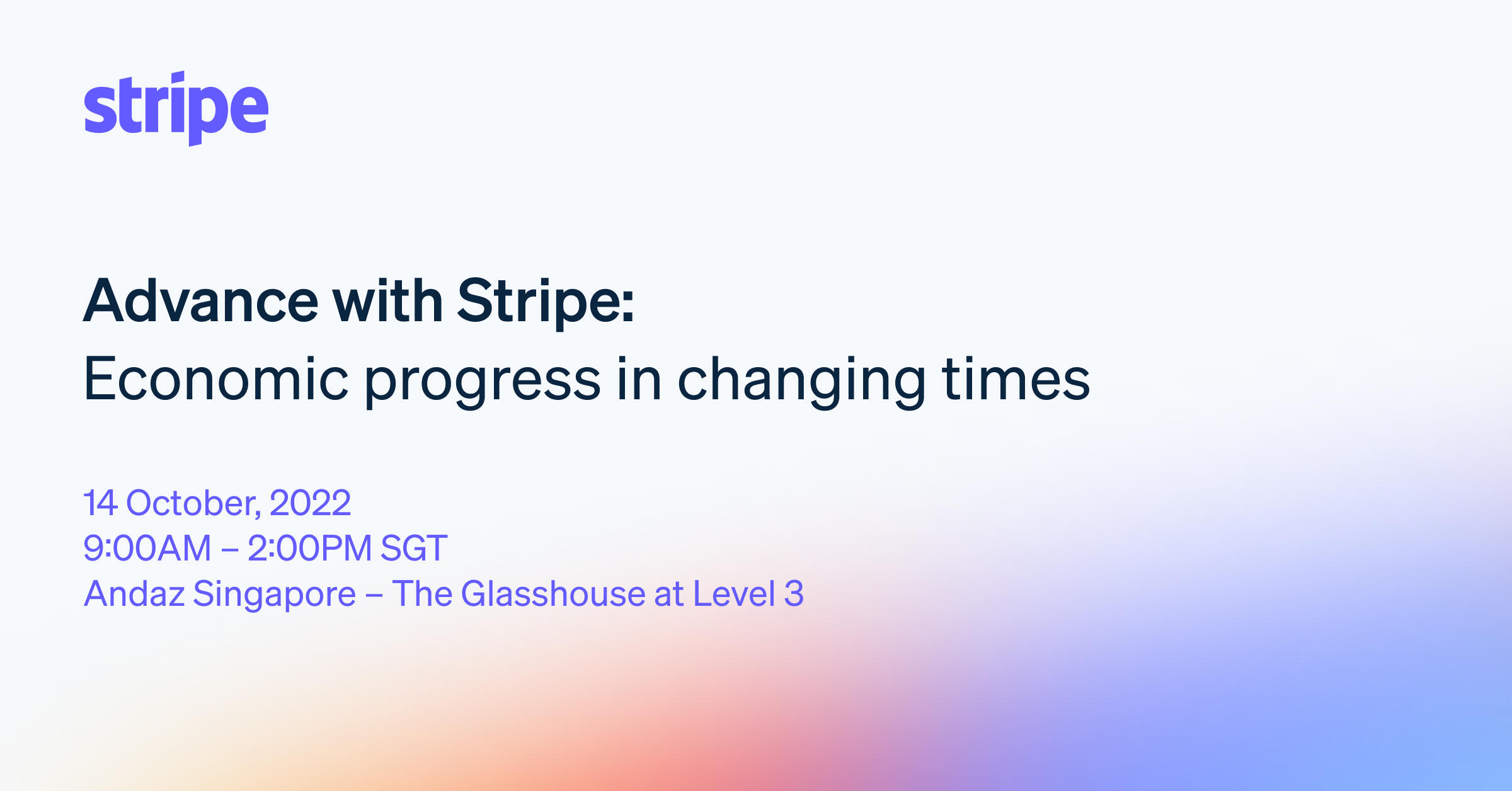 stripe

Advance with Stripe:
Economic progress in changing times

14 October, 2022
9:00AM – 2:00PM SGT
Andaz Singapore – The Glasshouse at Level 3